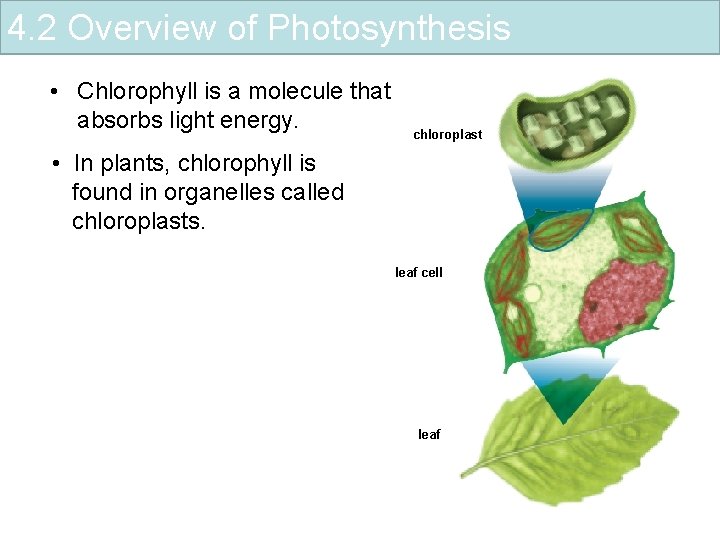 4.2 Overview of Photosynthesis

• Chlorophyll is a molecule that absorbs light energy.

• In plants, chlorophyll is found in organelles called chloroplasts.

chloroplast

leaf cell

leaf